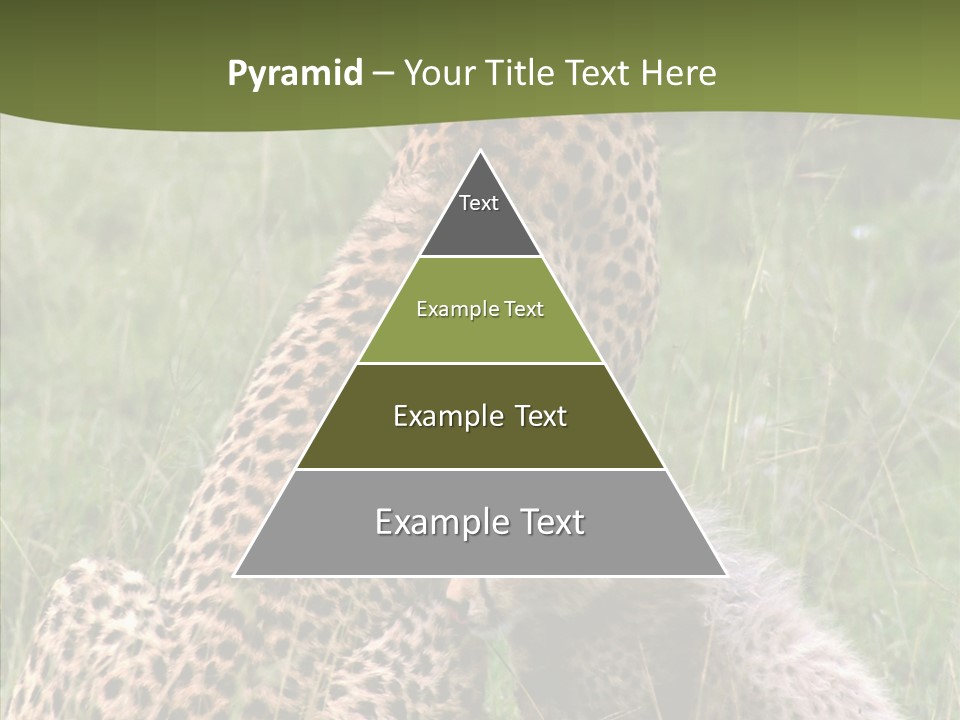 Pyramid – Your Title Text Here

Text

Example Text

Example Text

Example Text